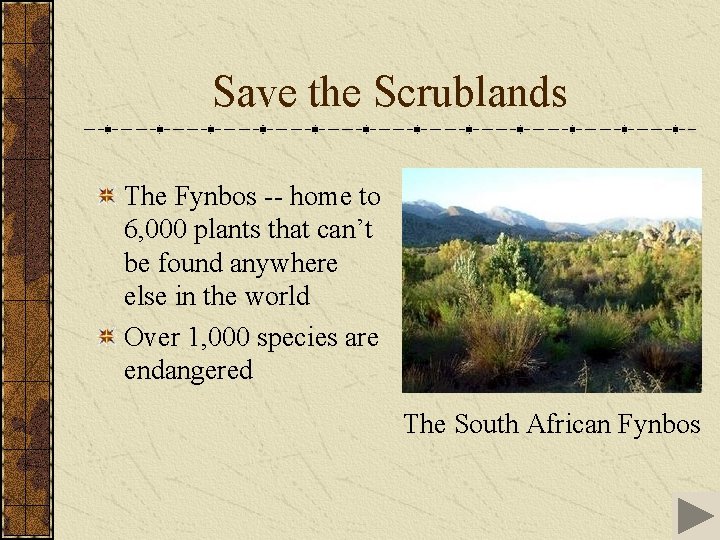 Save the Scrublands

The Fynbos -- home to 6,000 plants that can’t be found anywhere else in the world

Over 1,000 species are endangered

The South African Fynbos